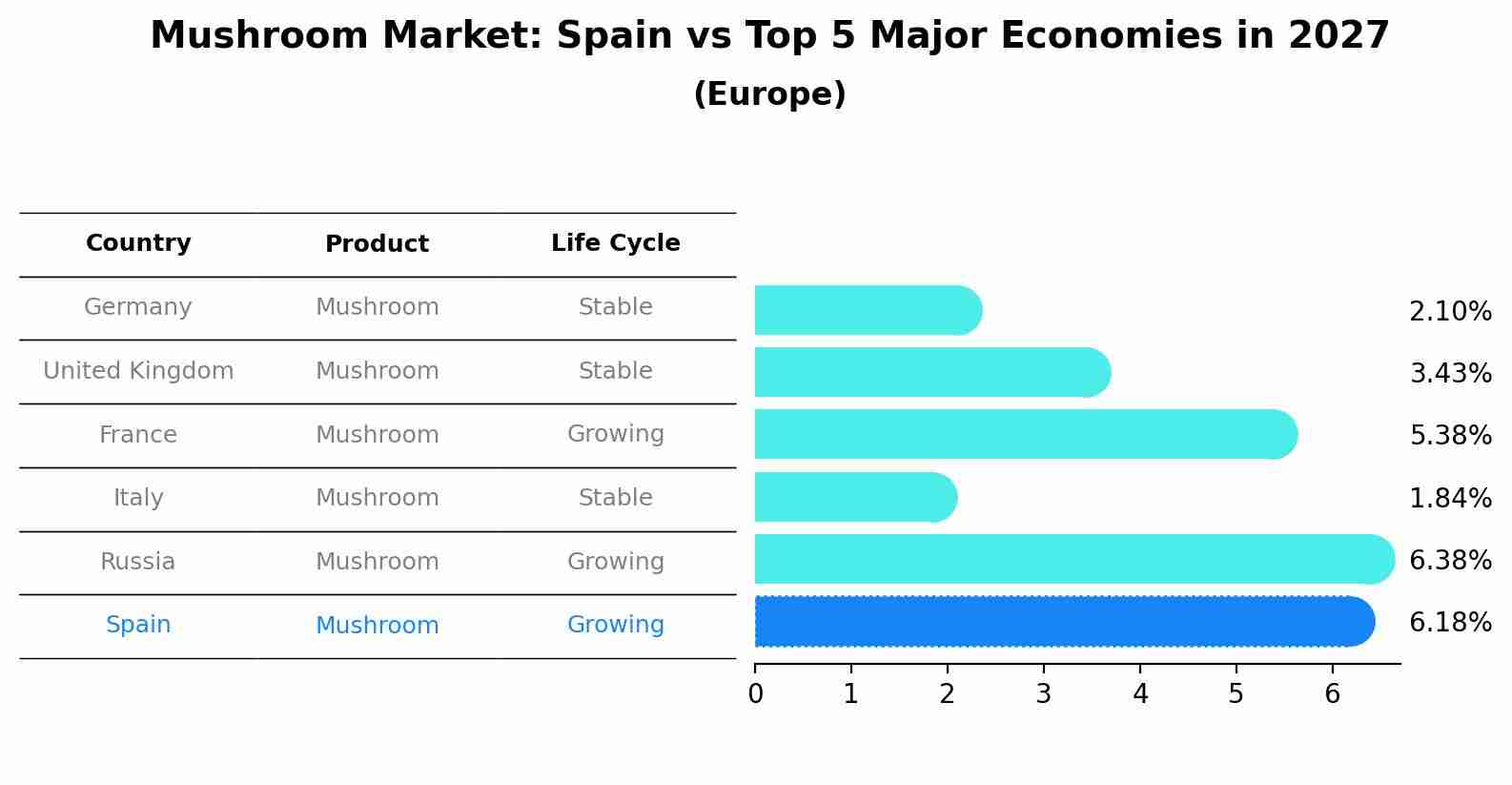 Mushroom Market: Spain vs Top 5 Major Economies in 2027
(Europe)

| Country | Product | Life Cycle | |
|---|---|---|---|
| Germany | Mushroom | Stable | 2.10% |
| United Kingdom | Mushroom | Stable | 3.43% |
| France | Mushroom | Growing | 5.38% |
| Italy | Mushroom | Stable | 1.84% |
| Russia | Mushroom | Growing | 6.38% |
| Spain | Mushroom | Growing | 6.18% |

0 1 2 3 4 5 6